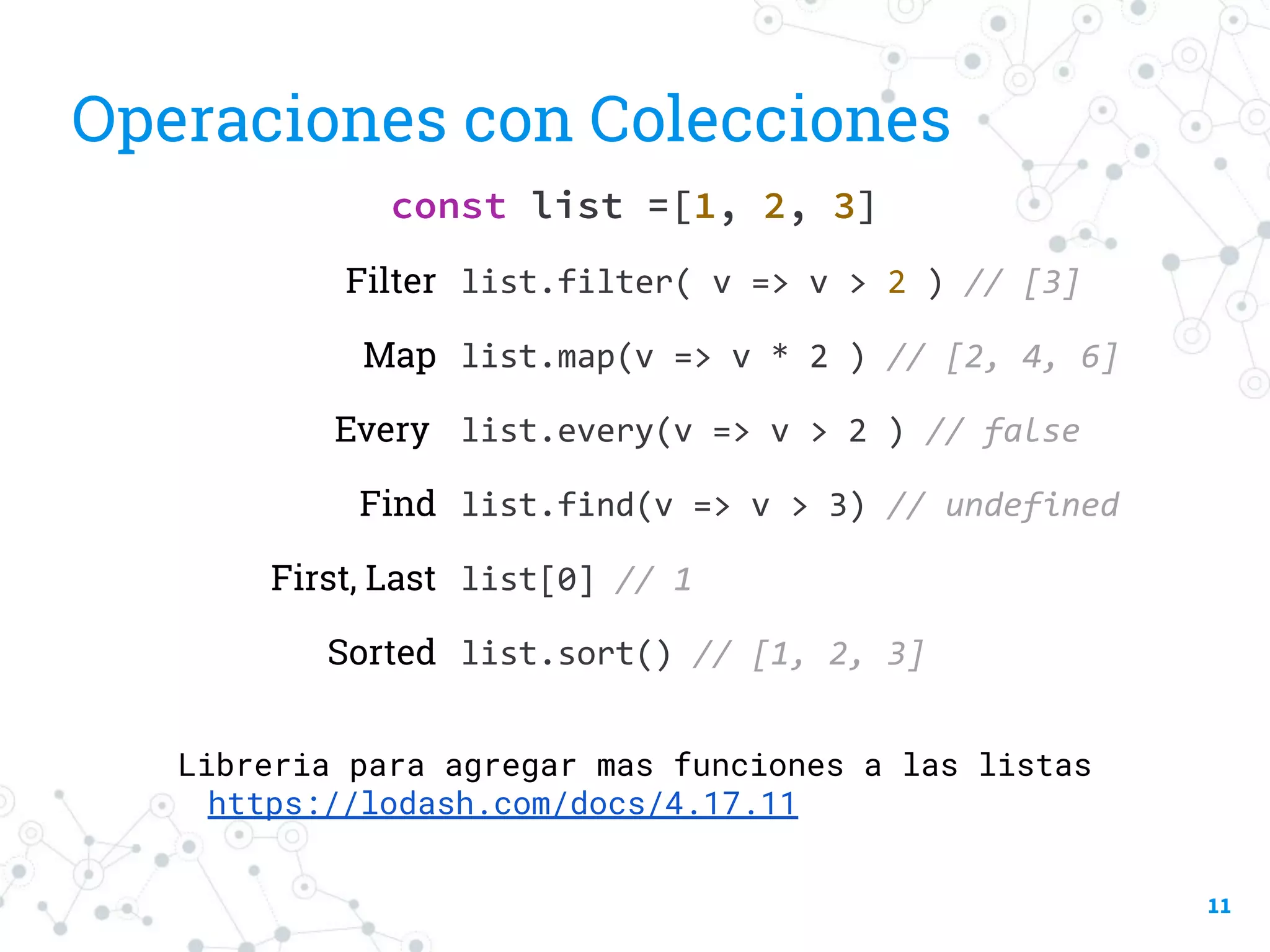 Operaciones con Colecciones

const list =[1, 2, 3]

Filter list.filter( v => v > 2 ) // [3]

Map list.map(v => v * 2 ) // [2, 4, 6]

Every list.every(v => v > 2 ) // false

Find list.find(v => v > 3) // undefined

First, Last list[0] // 1

Sorted list.sort() // [1, 2, 3]

Libreria para agregar mas funciones a las listas https://lodash.com/docs/4.17.11

11